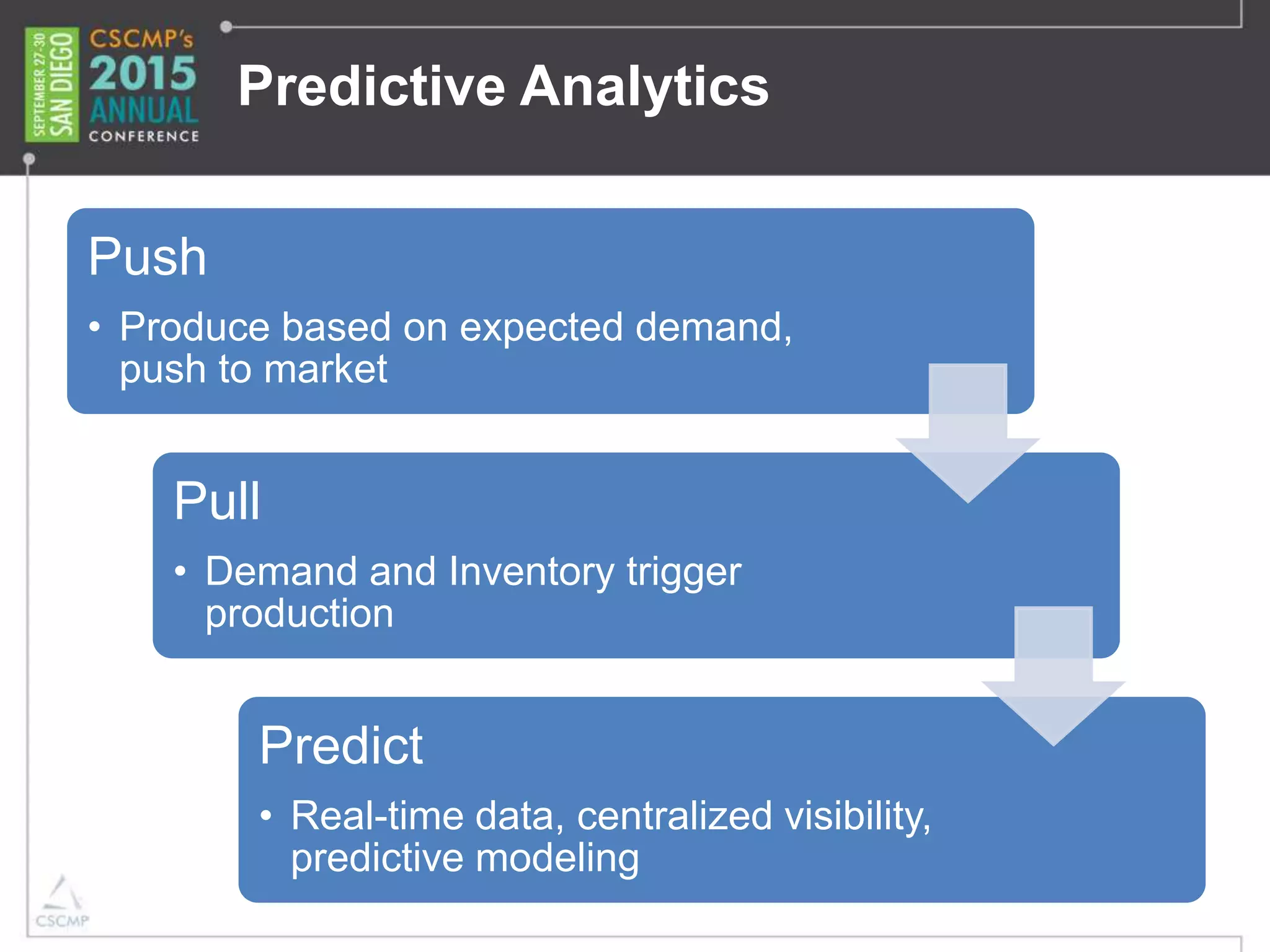 SEPTEMBER 27-30
SAN DIEGO
CSCMP's
2015
ANNUAL
CONFERENCE

Predictive Analytics

Push

• Produce based on expected demand, push to market

Pull

• Demand and Inventory trigger production

Predict

• Real-time data, centralized visibility, predictive modeling

CSCMP